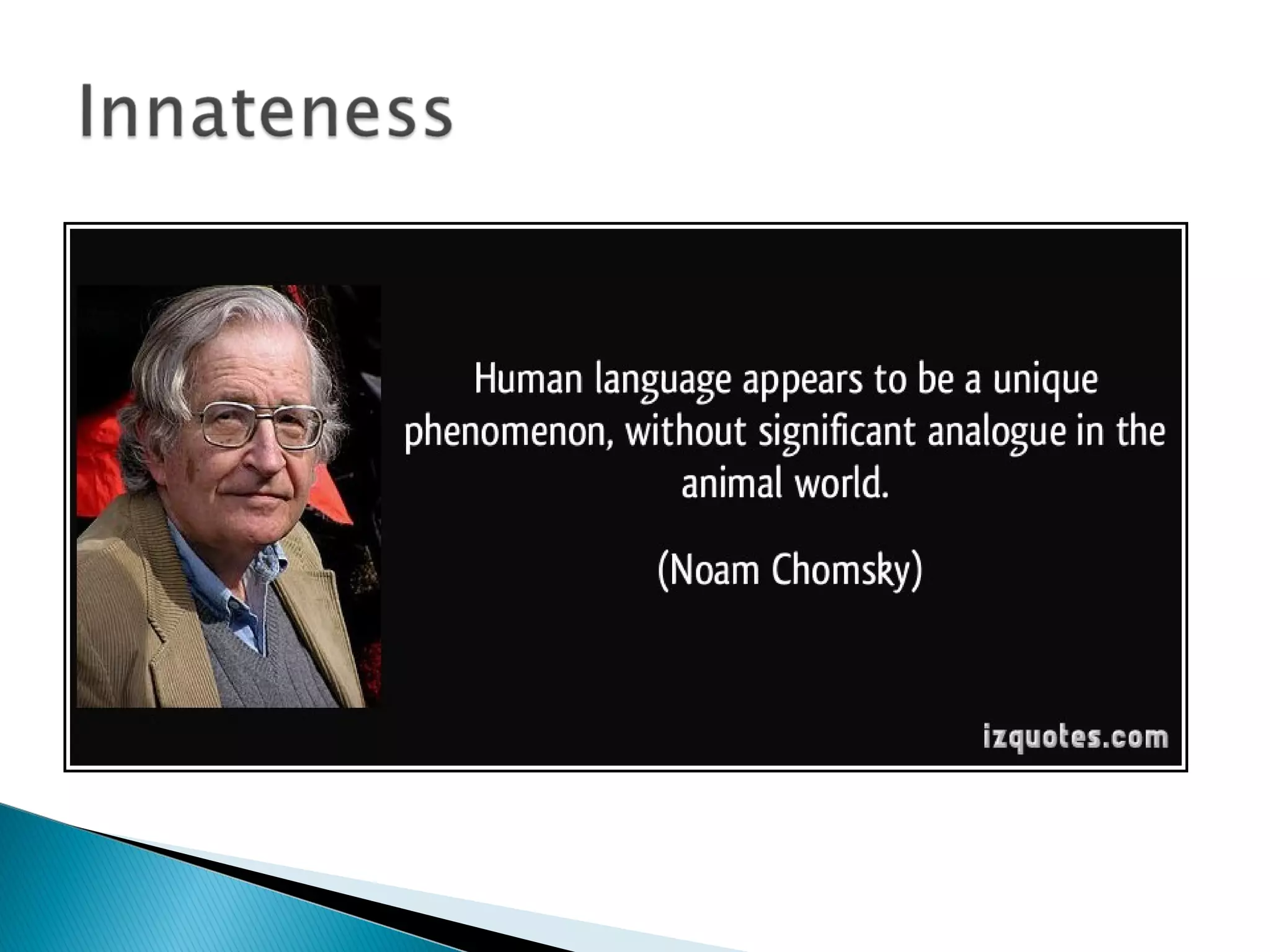 Innateness

Human language appears to be a unique phenomenon, without significant analogue in the animal world.

(Noam Chomsky)

izquotes.com